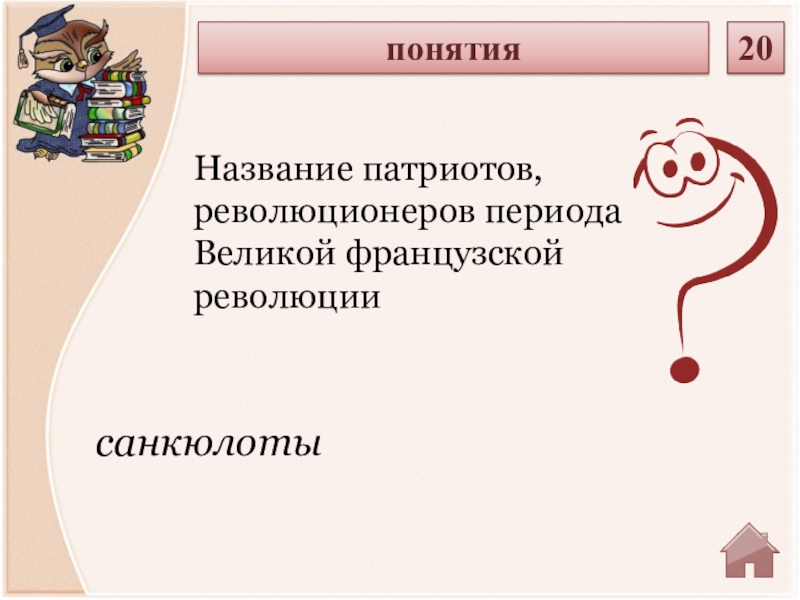 понятия

20

Название патриотов, революционеров периода Великой французской революции

санкюлоты